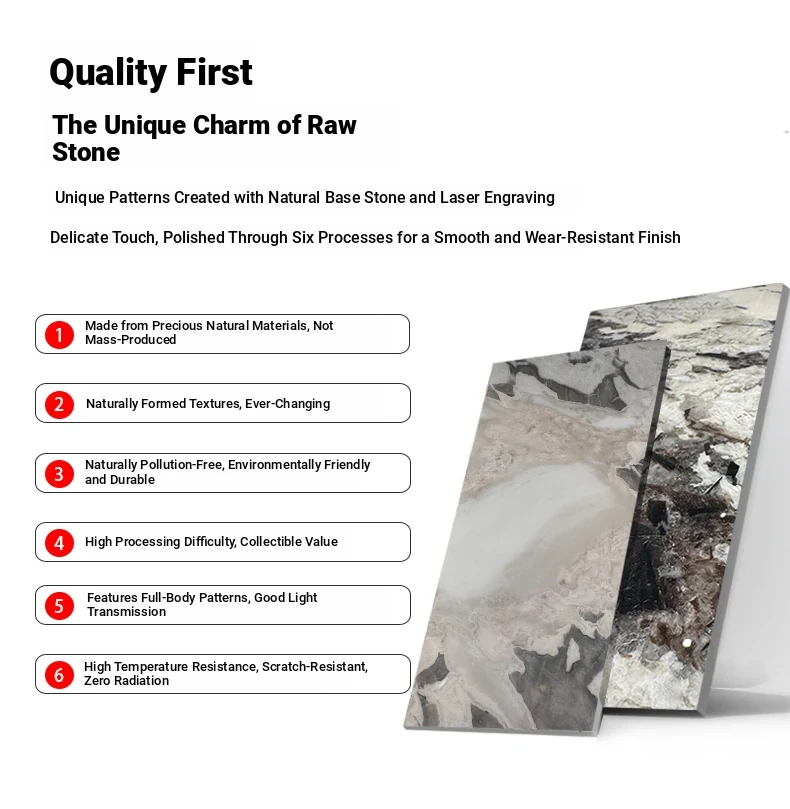 Quality First

The Unique Charm of Raw Stone

Unique Patterns Created with Natural Base Stone and Laser Engraving

Delicate Touch, Polished Through Six Processes for a Smooth and Wear-Resistant Finish

1 Made from Precious Natural Materials, Not Mass-Produced

2 Naturally Formed Textures, Ever-Changing

3 Naturally Pollution-Free, Environmentally Friendly and Durable

4 High Processing Difficulty, Collectible Value

5 Features Full-Body Patterns, Good Light Transmission

6 High Temperature Resistance, Scratch-Resistant, Zero Radiation